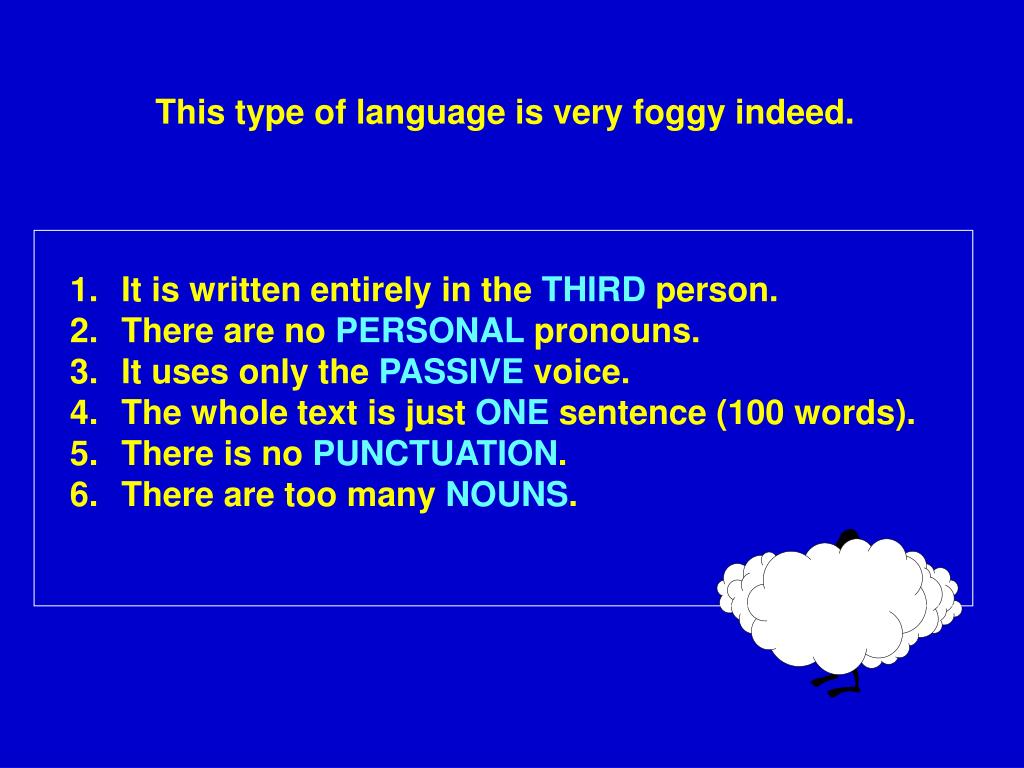 This type of language is very foggy indeed.

1. It is written entirely in the THIRD person.
2. There are no PERSONAL pronouns.
3. It uses only the PASSIVE voice.
4. The whole text is just ONE sentence (100 words).
5. There is no PUNCTUATION.
6. There are too many NOUNS.